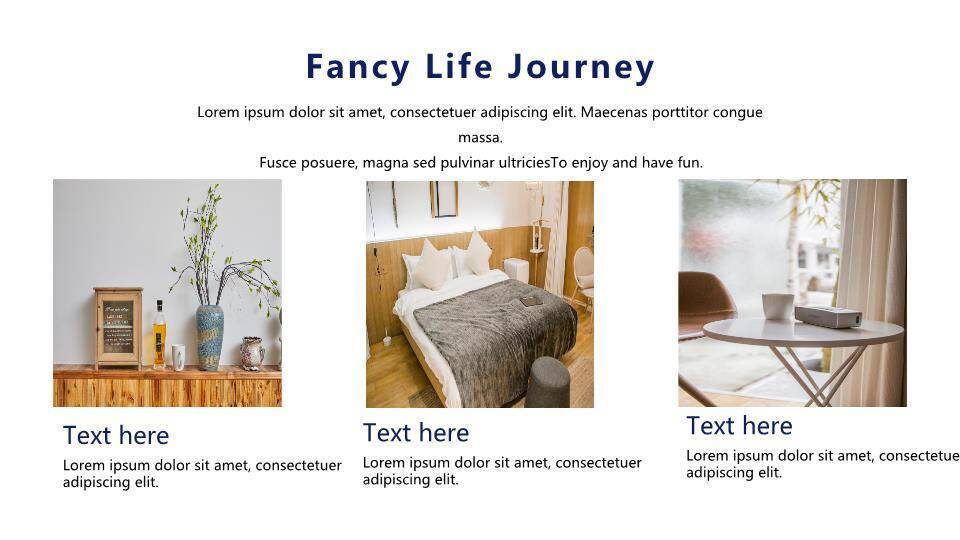 Fancy Life Journey

Lorem ipsum dolor sit amet, consectetuer adipiscing elit. Maecenas porttitor congue massa.
Fusce posuere, magna sed pulvinar ultriciesTo enjoy and have fun.

Text here
Lorem ipsum dolor sit amet, consectetuer adipiscing elit.

Text here
Lorem ipsum dolor sit amet, consectetuer adipiscing elit.

Text here
Lorem ipsum dolor sit amet, consectetue adipiscing elit.